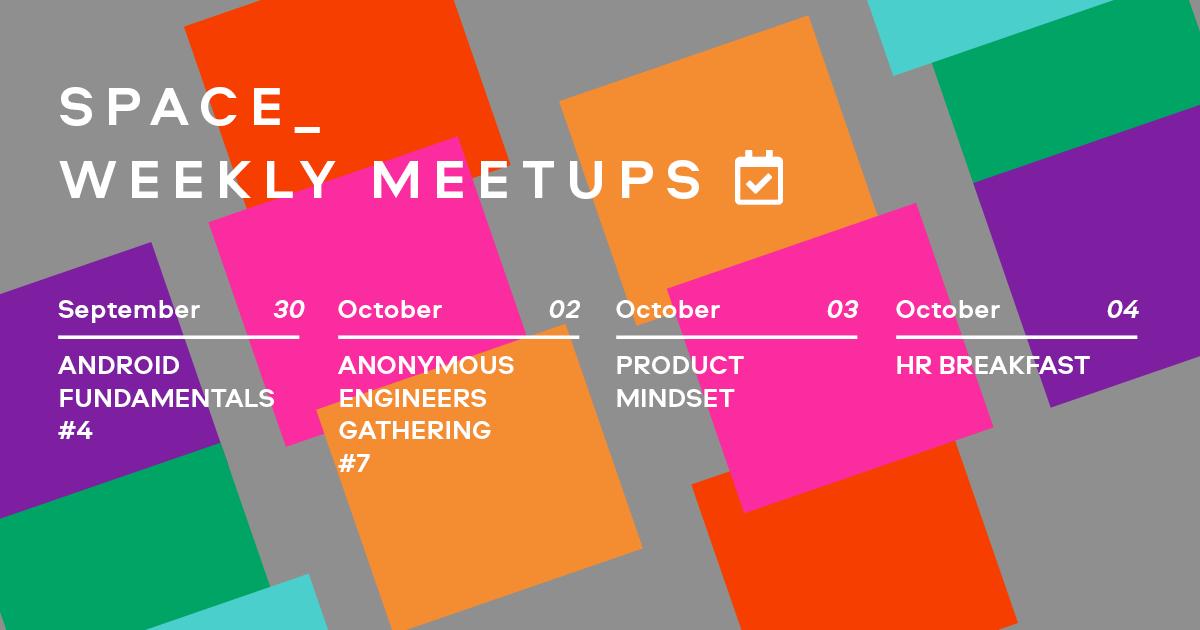 SPACE_
WEEKLY MEETUPS

September 30
ANDROID FUNDAMENTALS #4

October 02
ANONYMOUS ENGINEERS GATHERING #7

October 03
PRODUCT MINDSET

October 04
HR BREAKFAST